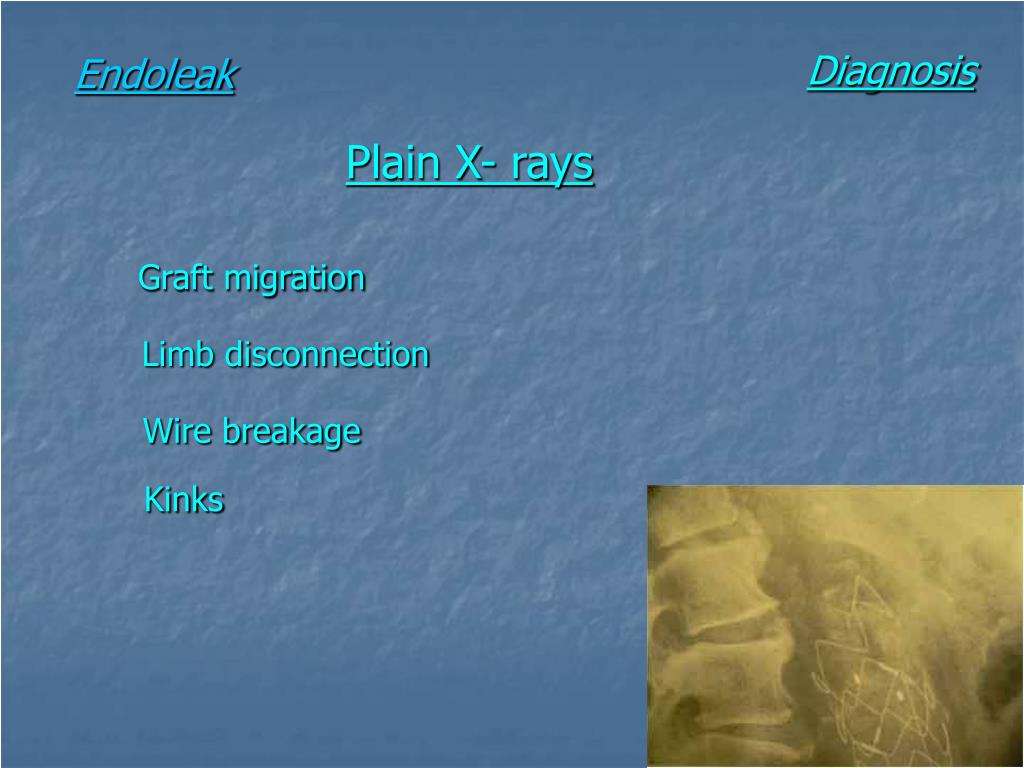 Endoleak

Diagnosis

Plain X- rays

Graft migration

Limb disconnection

Wire breakage

Kinks